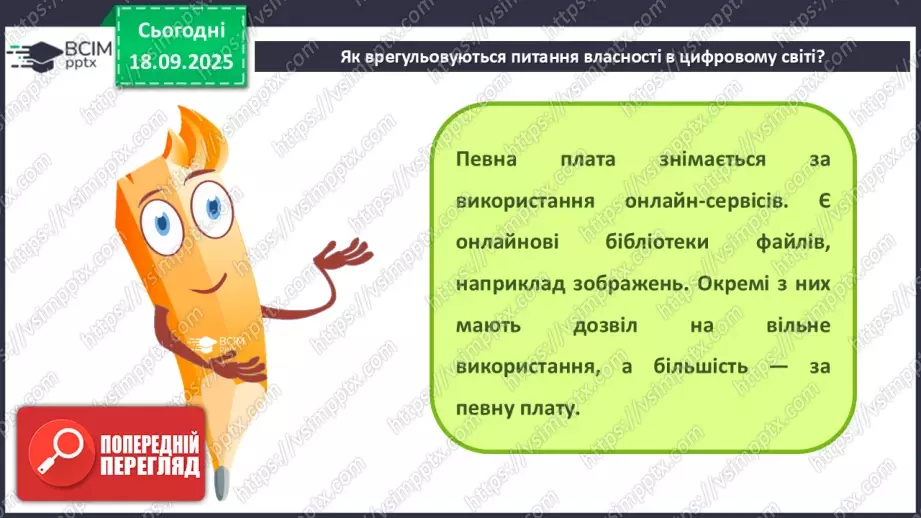 ВСІМ pptx

Сьогодні
18.09.2025

Як врегульовуються питання власності в цифровому світі?

Певна плата знімається за використання онлайн-сервісів. Є онлайнові бібліотеки файлів, наприклад зображень. Окремі з них мають дозвіл на вільне використання, а більшість — за певну плату.

ВСІМ pptx

ПОПЕРЕДНІЙ ПЕРЕГЛЯД

https://vsimpptx.com